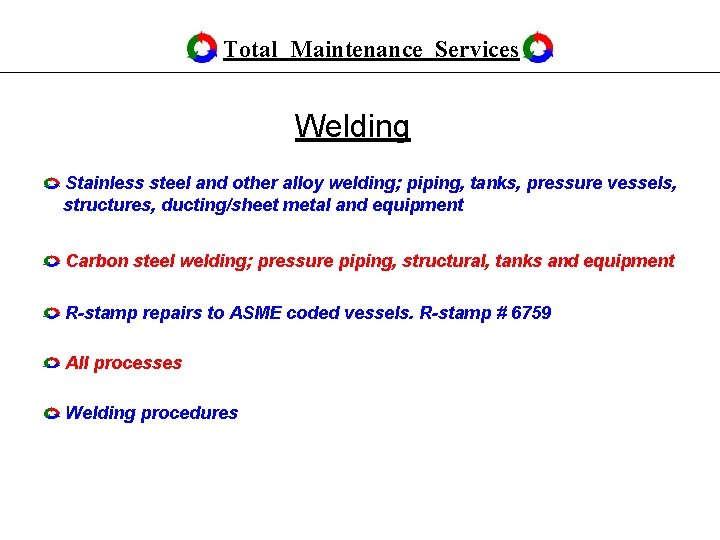 Total Maintenance Services

Welding

Stainless steel and other alloy welding; piping, tanks, pressure vessels, structures, ducting/sheet metal and equipment

Carbon steel welding; pressure piping, structural, tanks and equipment

R-stamp repairs to ASME coded vessels. R-stamp # 6759

All processes

Welding procedures